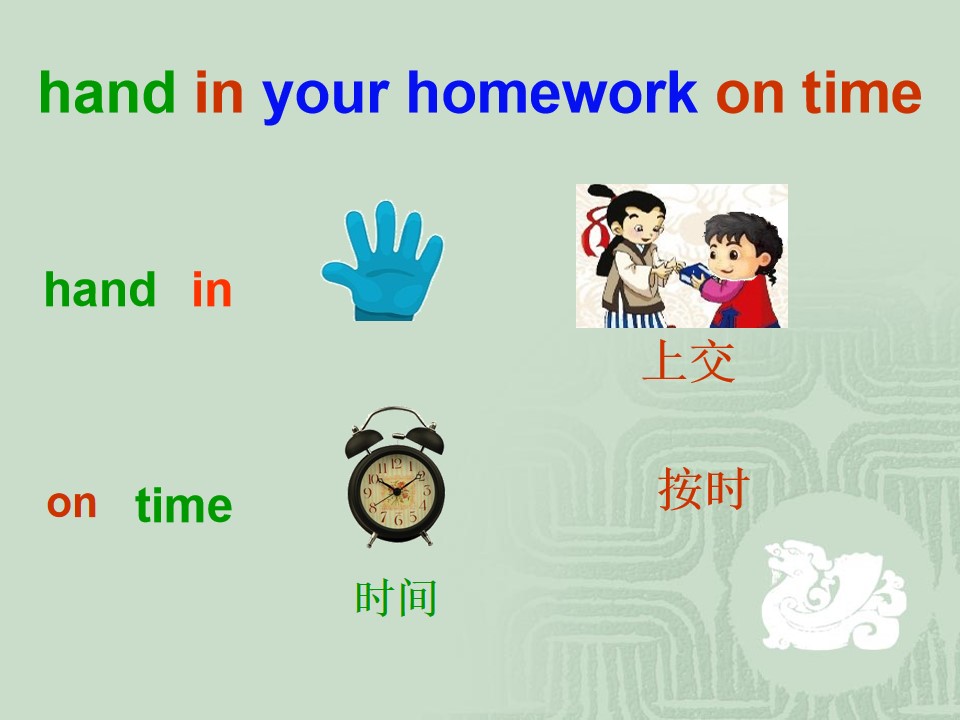 hand in your homework on time

hand in

上交

on time

按时

时间